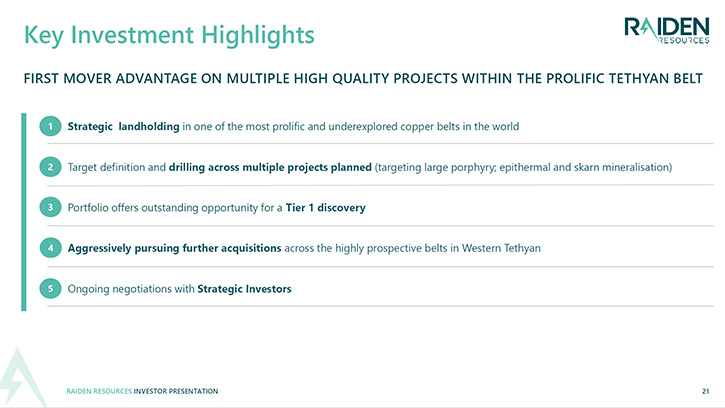 Key Investment Highlights

RAIDEN RESOURCES

FIRST MOVER ADVANTAGE ON MULTIPLE HIGH QUALITY PROJECTS WITHIN THE PROLIFIC TETHYAN BELT

1 Strategic landholding in one of the most prolific and underexplored copper belts in the world

2 Target definition and drilling across multiple projects planned (targeting large porphyry; epithermal and skarn mineralisation)

3 Portfolio offers outstanding opportunity for a Tier 1 discovery

4 Aggressively pursuing further acquisitions across the highly prospective belts in Western Tethyan

5 Ongoing negotiations with Strategic Investors

RAIDEN RESOURCES INVESTOR PRESENTATION

21